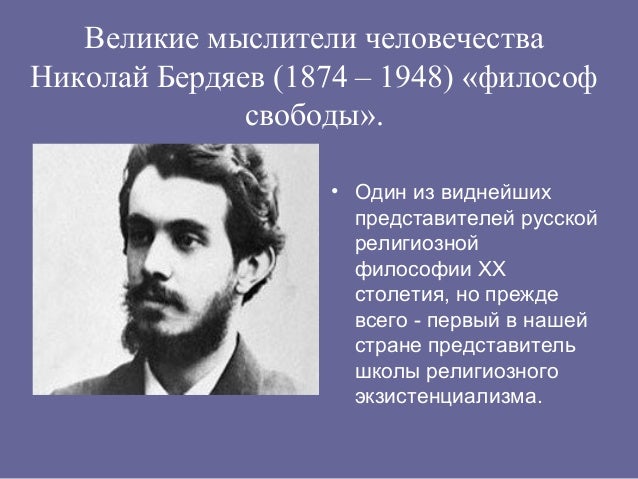 Великие мыслители человечества Николай Бердяев (1874 – 1948) «философ свободы».

• Один из виднейших представителей русской религиозной философии XX столетия, но прежде всего - первый в нашей стране представитель школы религиозного экзистенциализма.